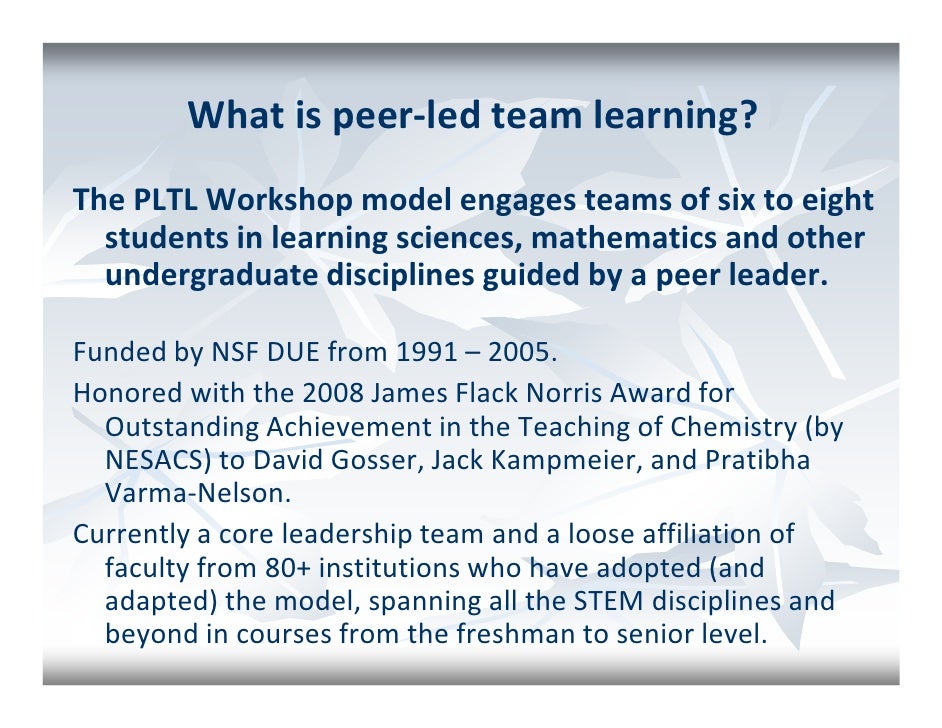 What is peer-led team learning?

The PLTL Workshop model engages teams of six to eight students in learning sciences, mathematics and other undergraduate disciplines guided by a peer leader.

Funded by NSF DUE from 1991 – 2005.

Honored with the 2008 James Flack Norris Award for Outstanding Achievement in the Teaching of Chemistry (by NESACS) to David Gosser, Jack Kampmeier, and Pratibha Varma-Nelson.

Currently a core leadership team and a loose affiliation of faculty from 80+ institutions who have adopted (and adapted) the model, spanning all the STEM disciplines and beyond in courses from the freshman to senior level.